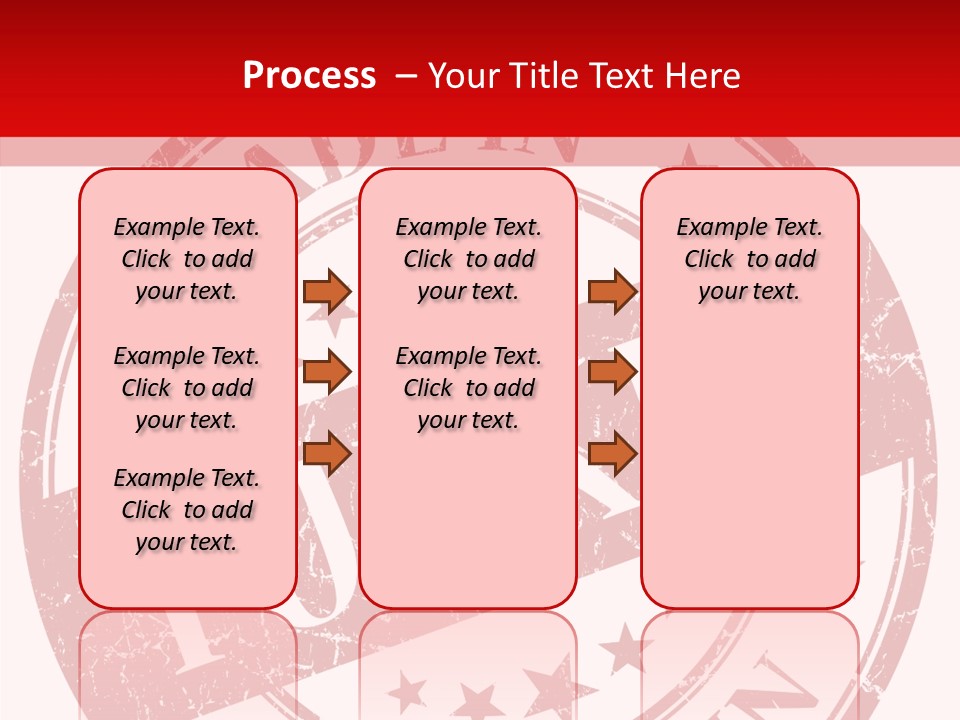 Process – Your Title Text Here

Example Text. Click to add your text.

Example Text. Click to add your text.

Example Text. Click to add your text.

Example Text. Click to add your text.

Example Text. Click to add your text.

Example Text. Click to add your text.